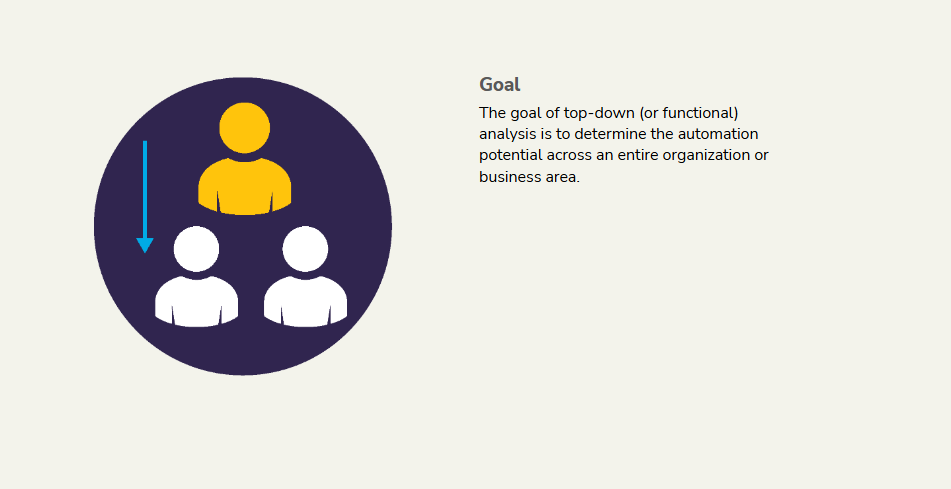 Goal

The goal of top-down (or functional) analysis is to determine the automation potential across an entire organization or business area.